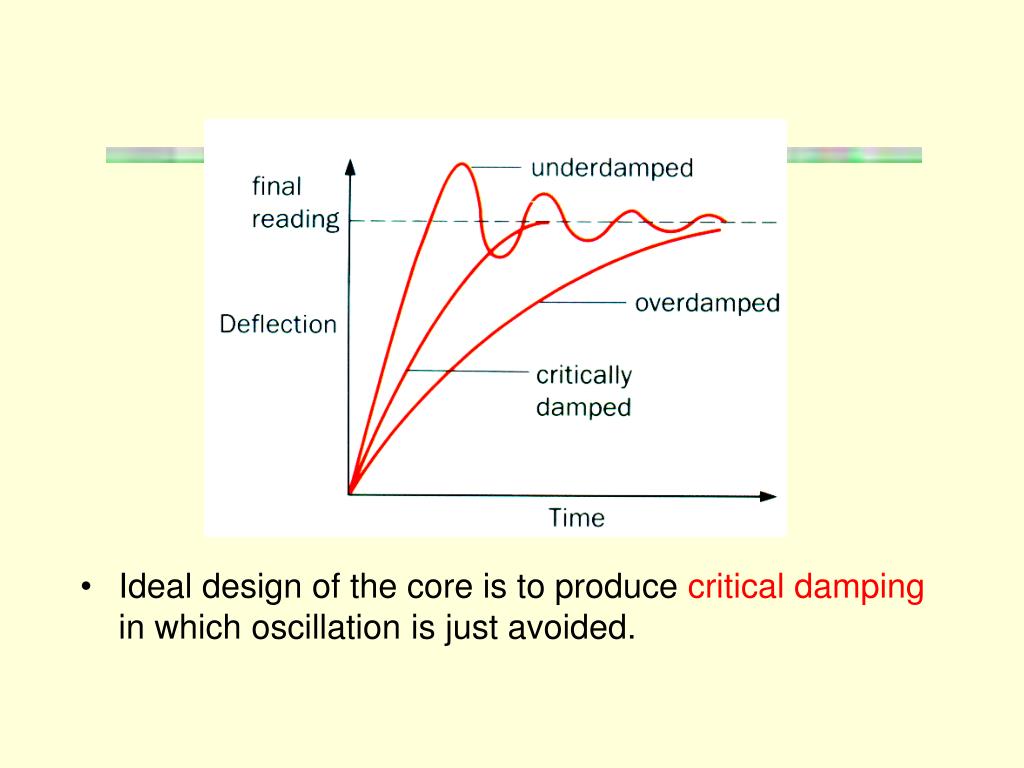 final reading

underdamped

Deflection

overdamped

critically damped

Time

• Ideal design of the core is to produce critical damping in which oscillation is just avoided.